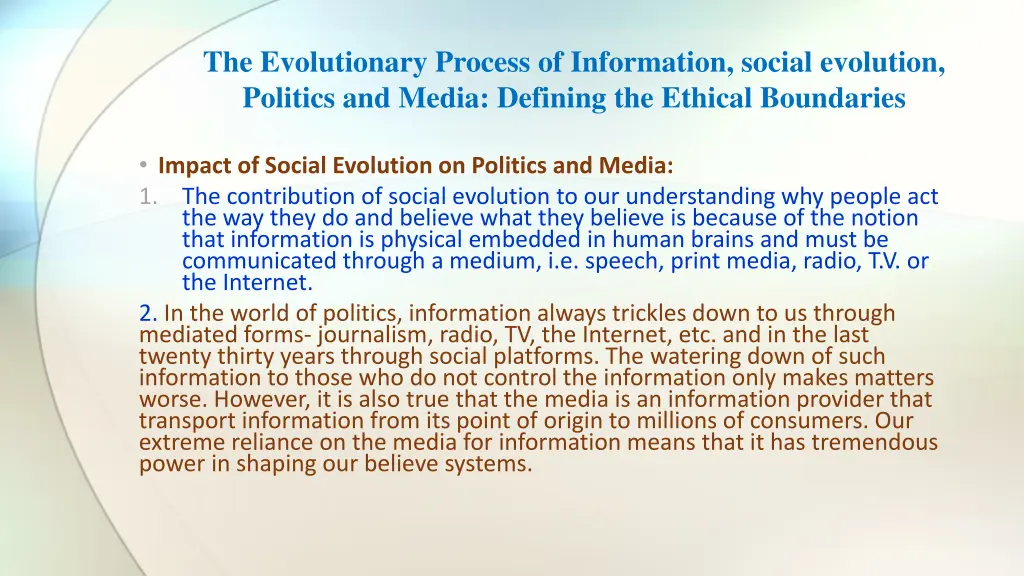 The Evolutionary Process of Information, social evolution, Politics and Media: Defining the Ethical Boundaries

• Impact of Social Evolution on Politics and Media:

1. The contribution of social evolution to our understanding why people act the way they do and believe what they believe is because of the notion that information is physical embedded in human brains and must be communicated through a medium, i.e. speech, print media, radio, T.V. or the Internet.

2. In the world of politics, information always trickles down to us through mediated forms- journalism, radio, TV, the Internet, etc. and in the last twenty thirty years through social platforms. The watering down of such information to those who do not control the information only makes matters worse. However, it is also true that the media is an information provider that transport information from its point of origin to millions of consumers. Our extreme reliance on the media for information means that it has tremendous power in shaping our believe systems.